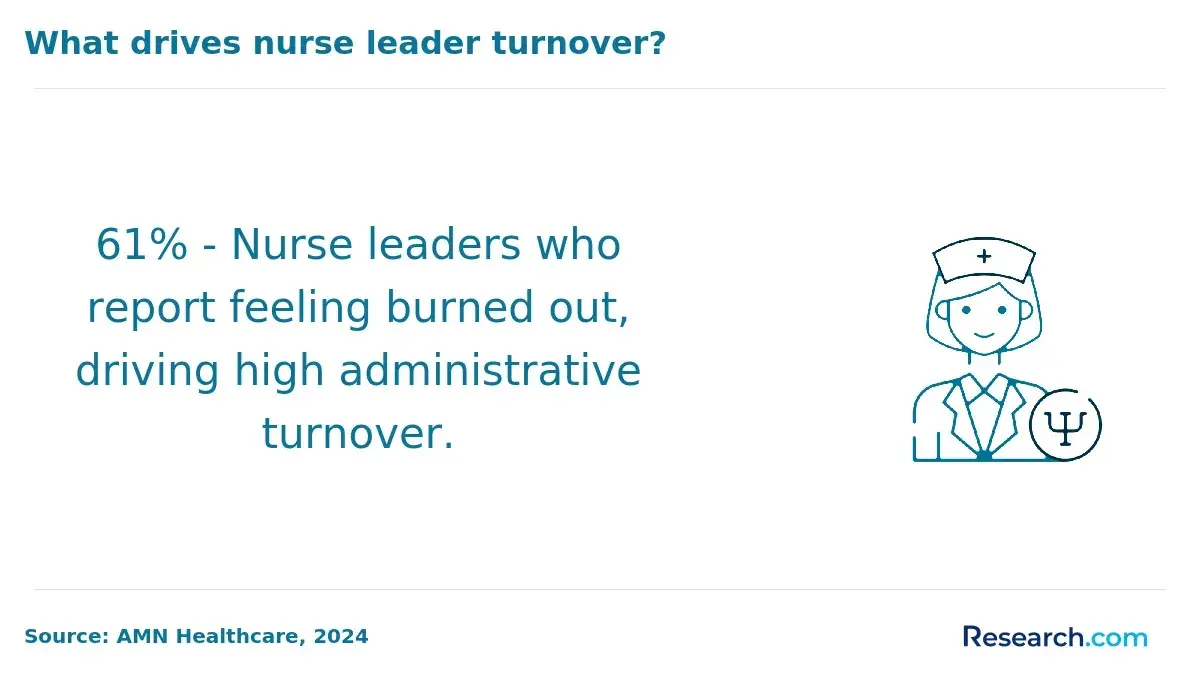 What drives nurse leader turnover?

61% - Nurse leaders who report feeling burned out, driving high administrative turnover.

Source: AMN Healthcare, 2024

Research.com